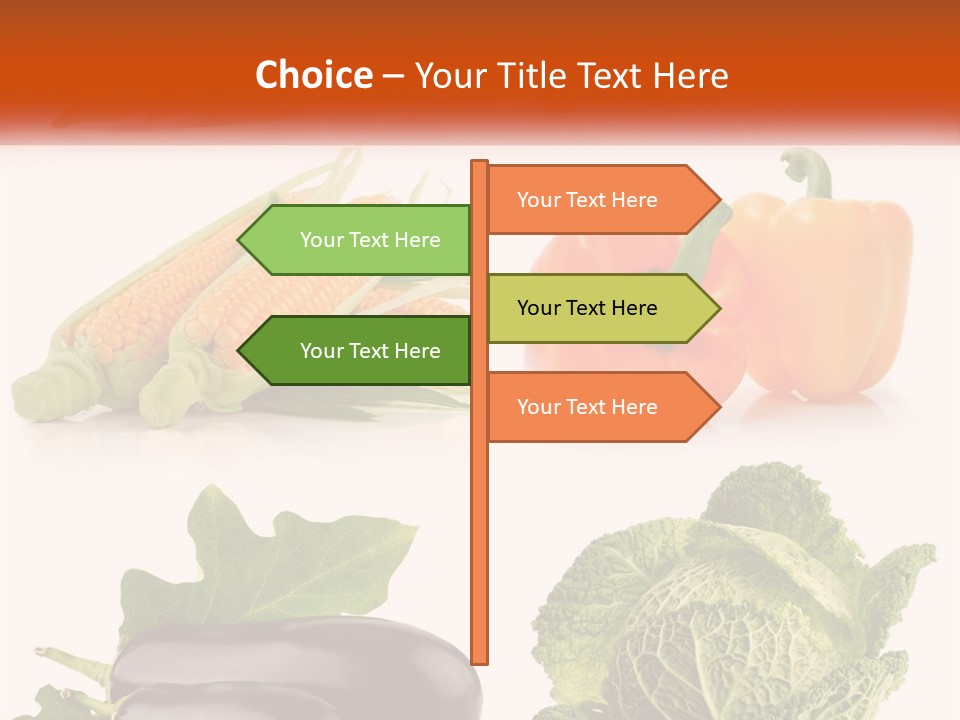 Choice – Your Title Text Here

Your Text Here

Your Text Here

Your Text Here

Your Text Here

Your Text Here